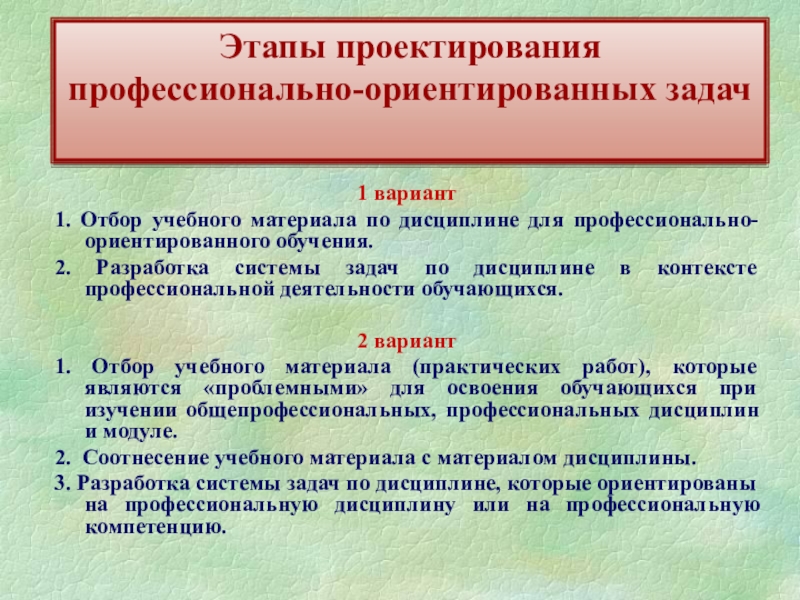 Этапы проектирования профессионально-ориентированных задач

1 вариант

1. Отбор учебного материала по дисциплине для профессионально-ориентированного обучения.

2. Разработка системы задач по дисциплине в контексте профессиональной деятельности обучающихся.

2 вариант

1. Отбор учебного материала (практических работ), которые являются «проблемными» для освоения обучающихся при изучении общепрофессиональных, профессиональных дисциплин и модуле.

2. Соотнесение учебного материала с материалом дисциплины.

3. Разработка системы задач по дисциплине, которые ориентированы на профессиональную дисциплину или на профессиональную компетенцию.